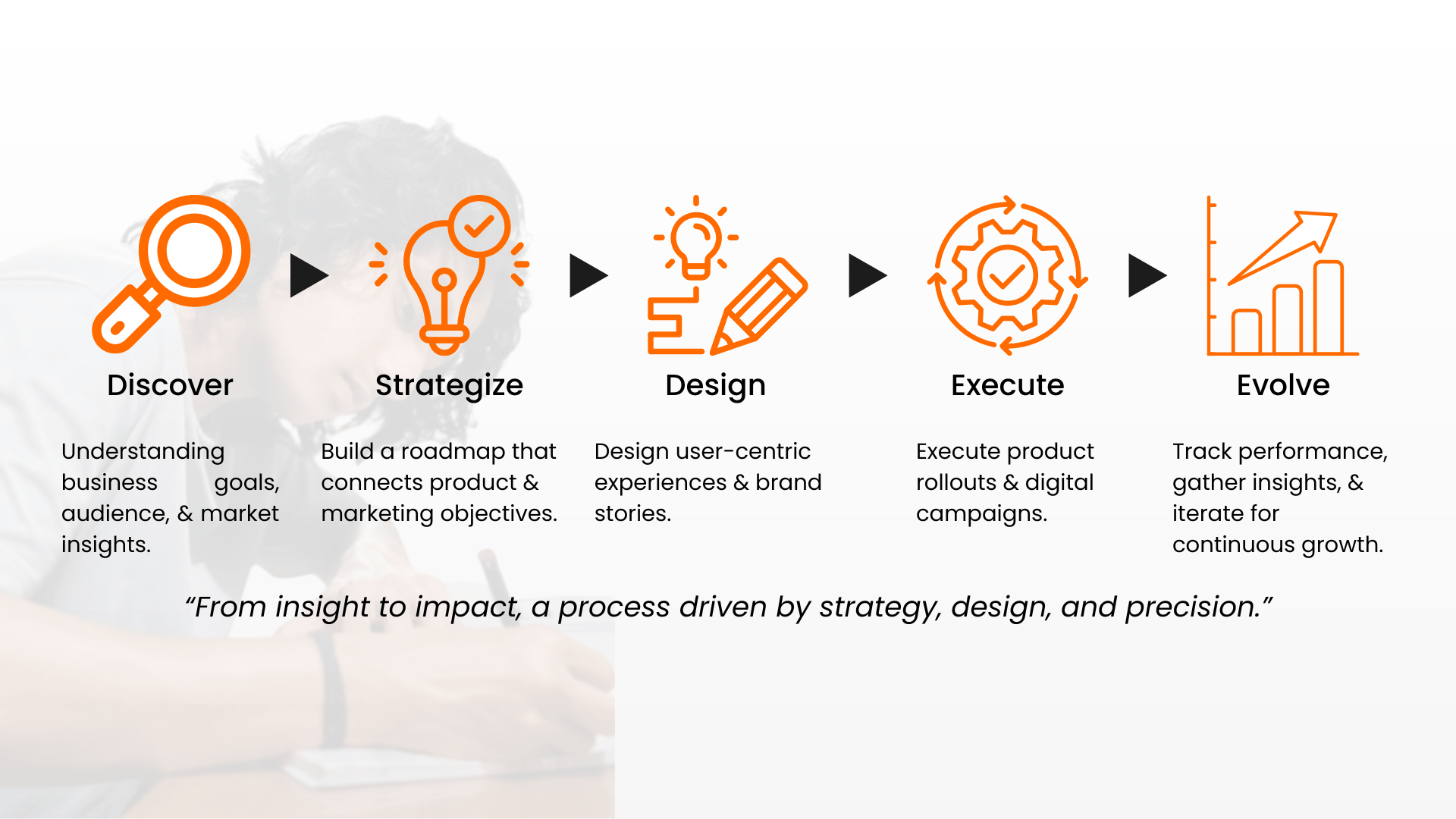 Discover

Understanding business goals, audience, & market insights.

Strategize

Build a roadmap that connects product & marketing objectives.

Design

Design user-centric experiences & brand stories.

Execute

Execute product rollouts & digital campaigns.

Evolve

Track performance, gather insights, & iterate for continuous growth.

“From insight to impact, a process driven by strategy, design, and precision.”